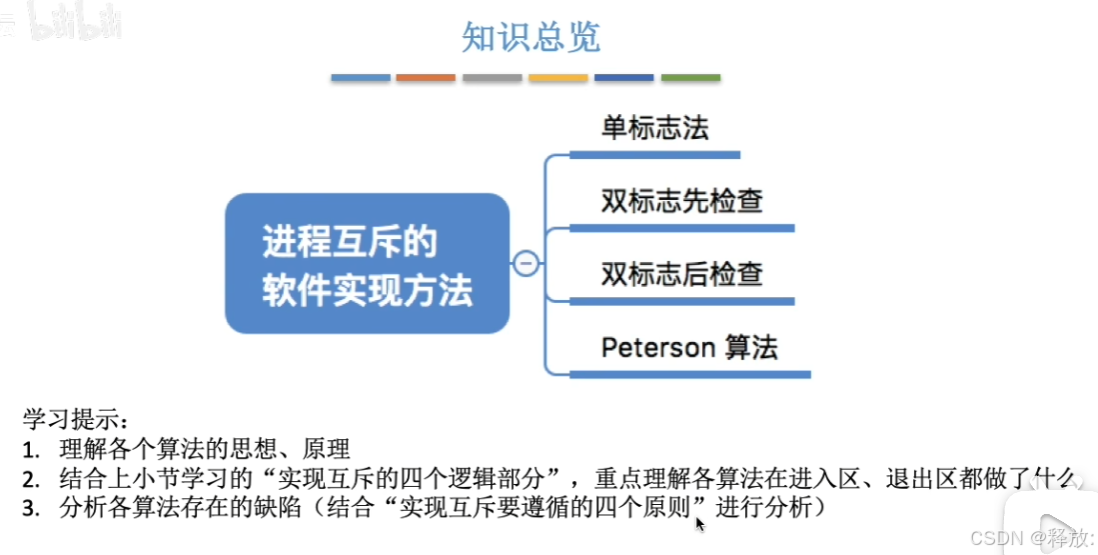 bilibili

知识总览

进程互斥的软件实现方法

单标志法

双标志先检查

双标志后检查

Peterson 算法

学习提示：
1. 理解各个算法的思想、原理
2. 结合上小节学习的“实现互斥的四个逻辑部分”，重点理解各算法在进入区、退出区都做了什么
3. 分析各算法存在的缺陷（结合“实现互斥要遵循的四个原则”进行分析）

CSDN @释放: